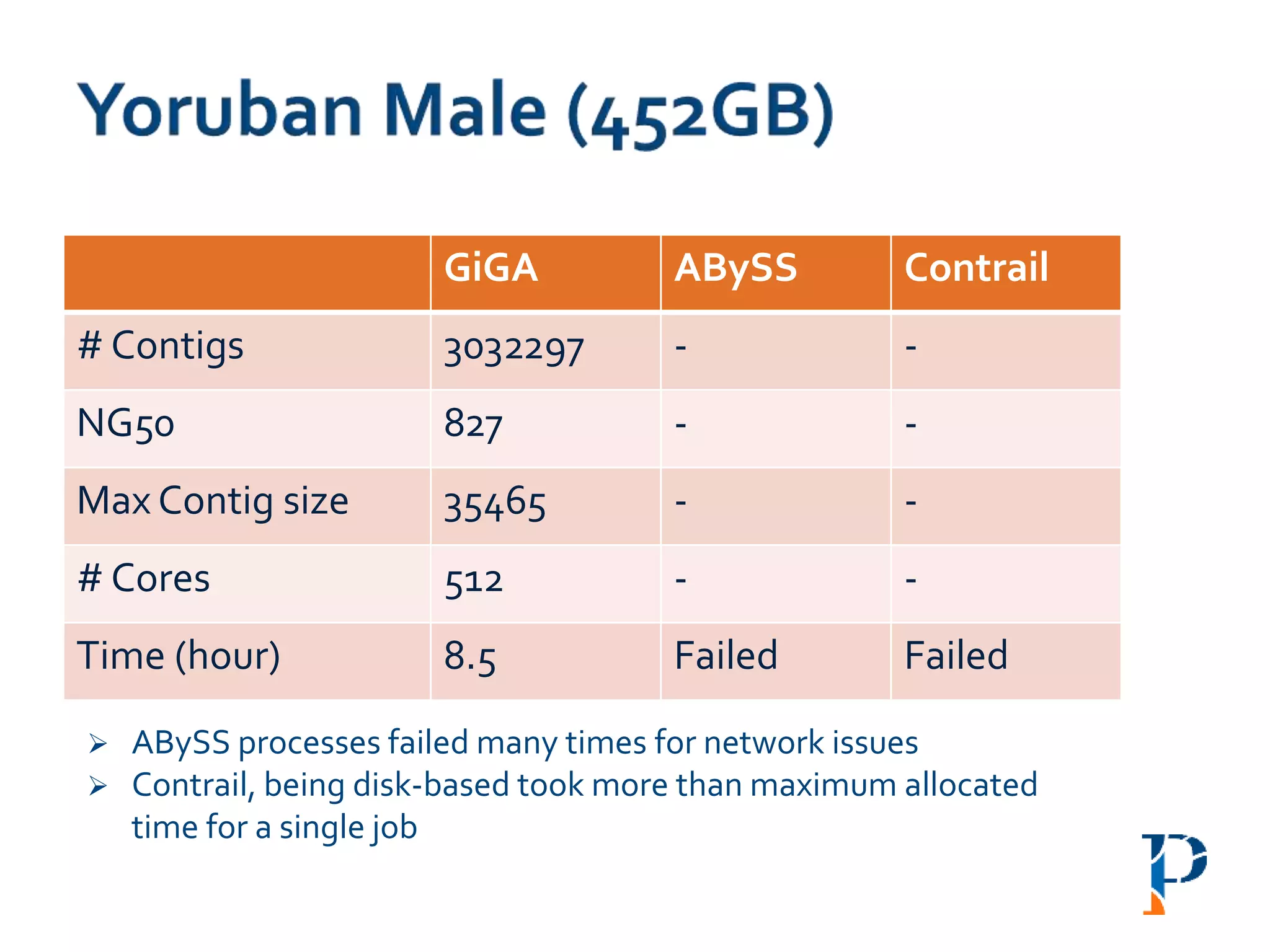 Yoruban Male (452GB)

| | GiGA | ABySS | Contrail |
|---|---|---|---|
| # Contigs | 3032297 | - | - |
| NG50 | 827 | - | - |
| Max Contig size | 35465 | - | - |
| # Cores | 512 | - | - |
| Time (hour) | 8.5 | Failed | Failed |

➢ ABySS processes failed many times for network issues
➢ Contrail, being disk-based took more than maximum allocated time for a single job